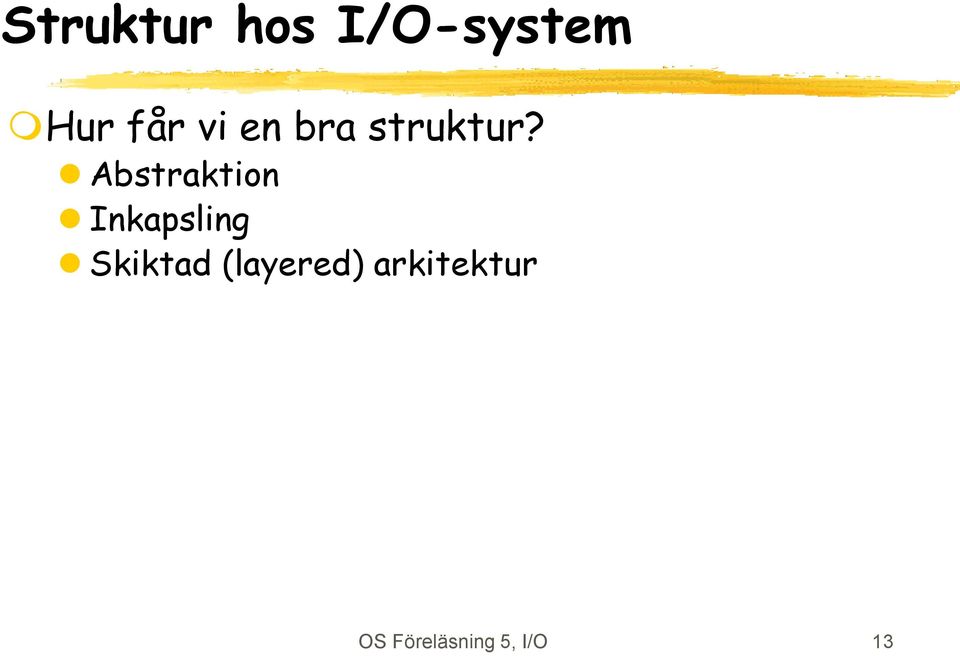 Struktur hos I/O-system

Hur får vi en bra struktur?

Abstraktion

Inkapsling

Skiktad (layered) arkitektur

OS Föreläsning 5, I/O

13